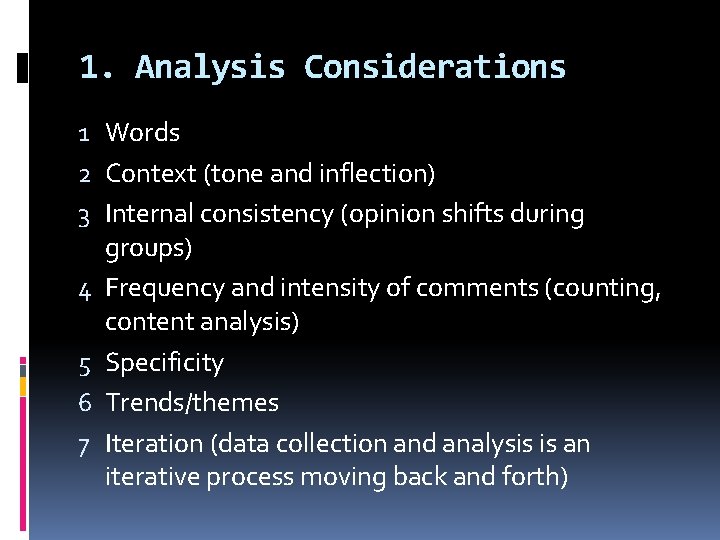 1. Analysis Considerations

1 Words
2 Context (tone and inflection)
3 Internal consistency (opinion shifts during groups)
4 Frequency and intensity of comments (counting, content analysis)
5 Specificity
6 Trends/themes
7 Iteration (data collection and analysis is an iterative process moving back and forth)